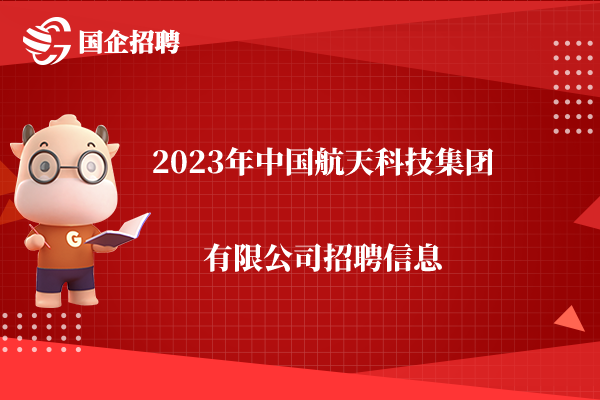 国企招聘

G

2023年中国航天科技集团

有限公司招聘信息